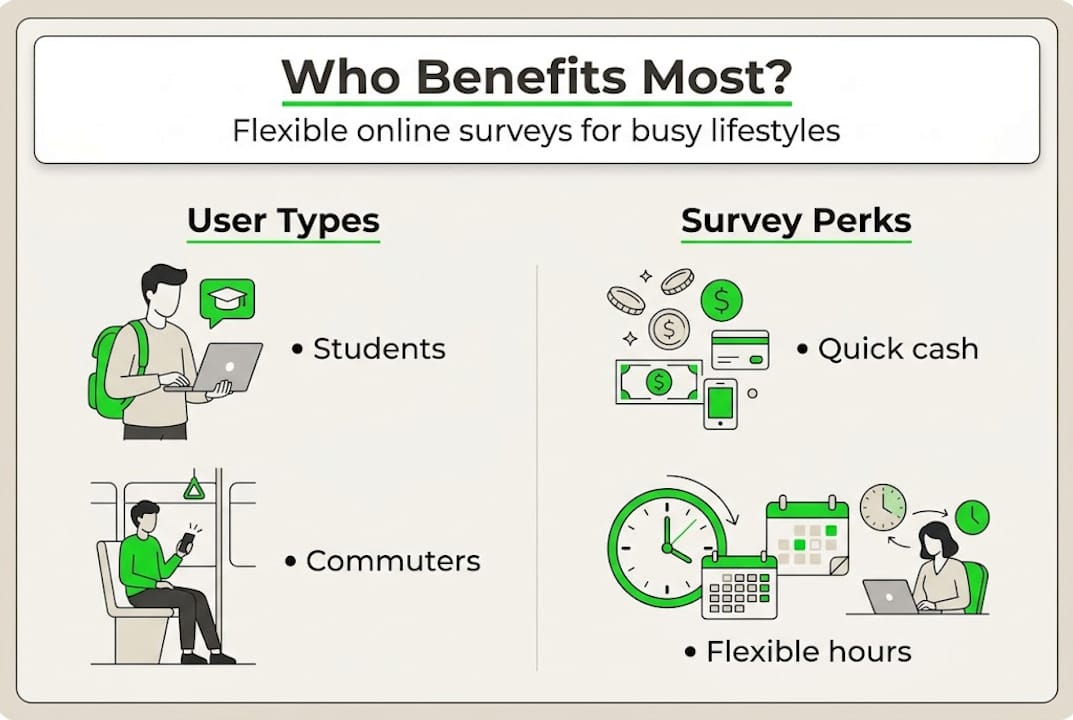 Who Benefits Most?

Flexible online surveys for busy lifestyles

User Types

• Students

• Commuters

Survey Perks

• Quick cash

• Flexible hours